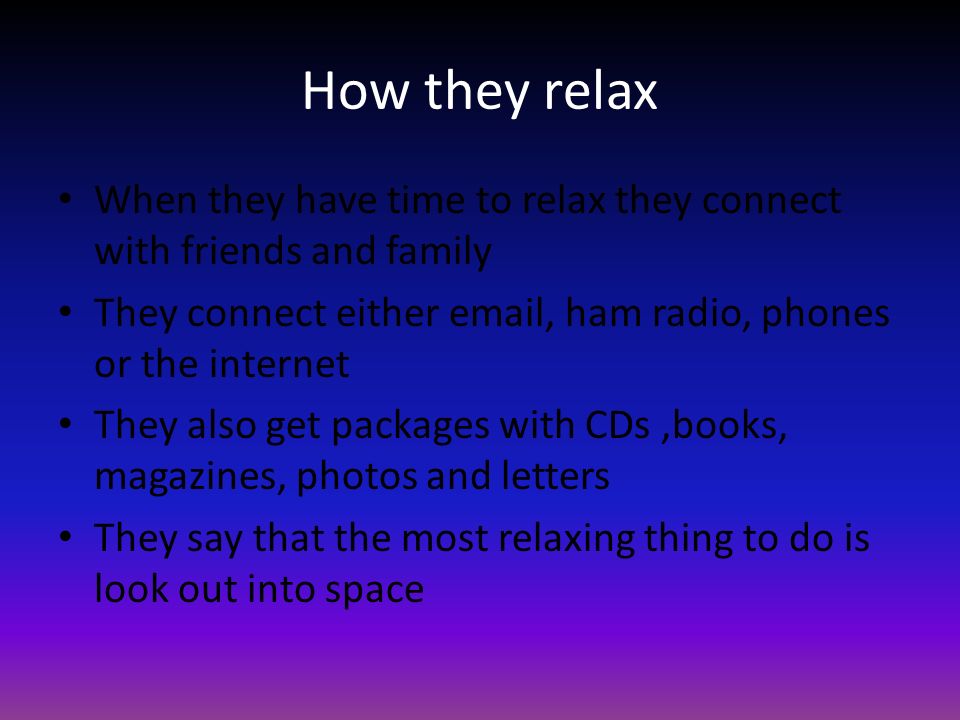 How they relax

• When they have time to relax they connect with friends and family
• They connect either email, ham radio, phones or the internet
• They also get packages with CDs ,books, magazines, photos and letters
• They say that the most relaxing thing to do is look out into space